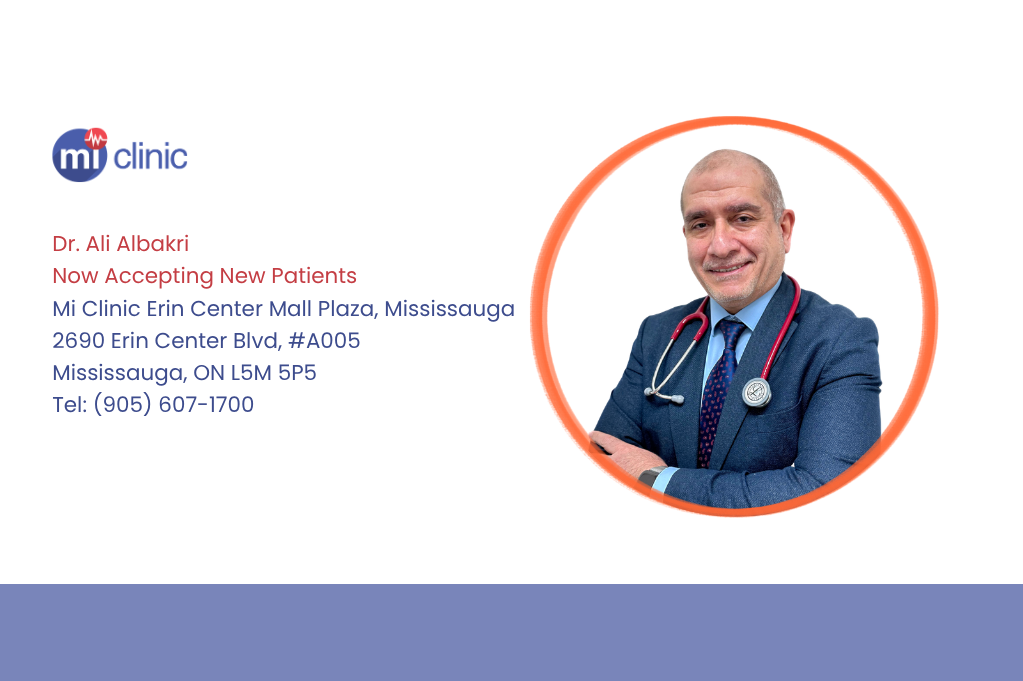 mi clinic

Dr. Ali Albakri
Now Accepting New Patients
Mi Clinic Erin Center Mall Plaza, Mississauga
2690 Erin Center Blvd, #A005
Mississauga, ON L5M 5P5
Tel: (905) 607-1700